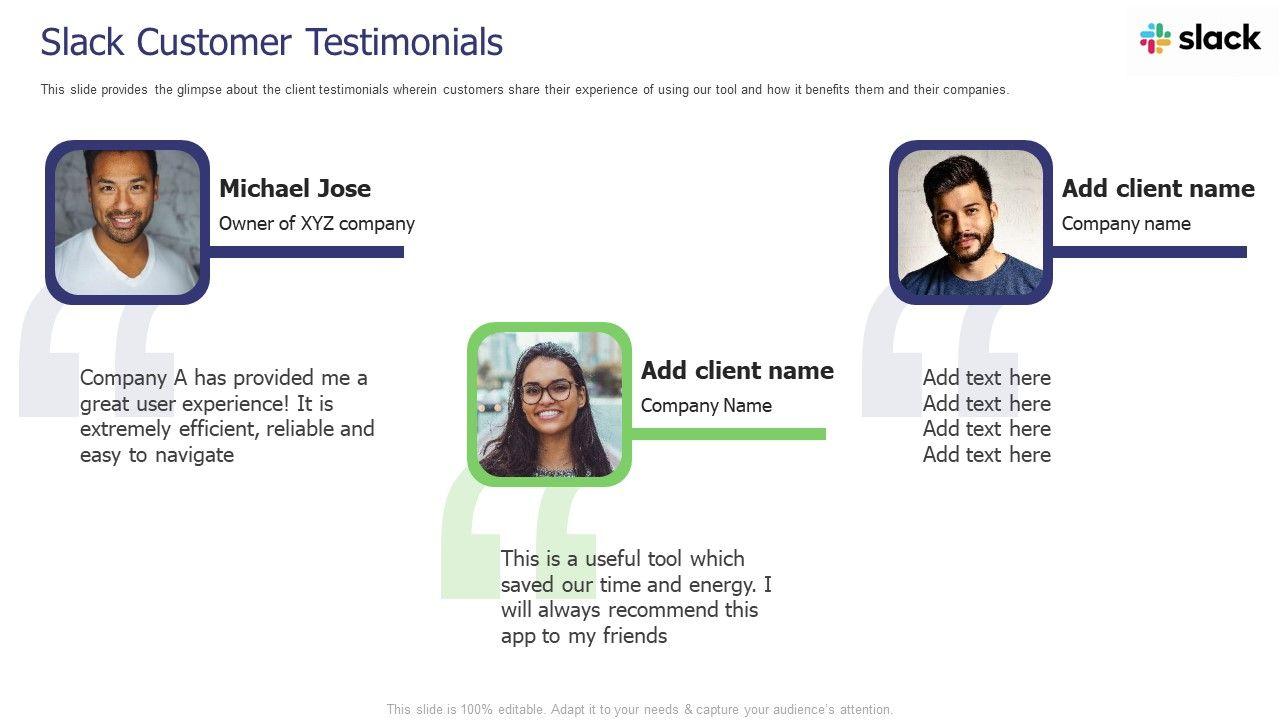 Slack Customer Testimonials

slack

This slide provides the glimpse about the client testimonials wherein customers share their experience of using our tool and how it benefits them and their companies.

Michael Jose
Owner of XYZ company

Company A has provided me a great user experience! It is extremely efficient, reliable and easy to navigate

Add client name
Company Name

This is a useful tool which saved our time and energy. I will always recommend this app to my friends

Add client name
Company name

Add text here
Add text here
Add text here
Add text here

This slide is 100% editable. Adapt it to your needs & capture your audience's attention.